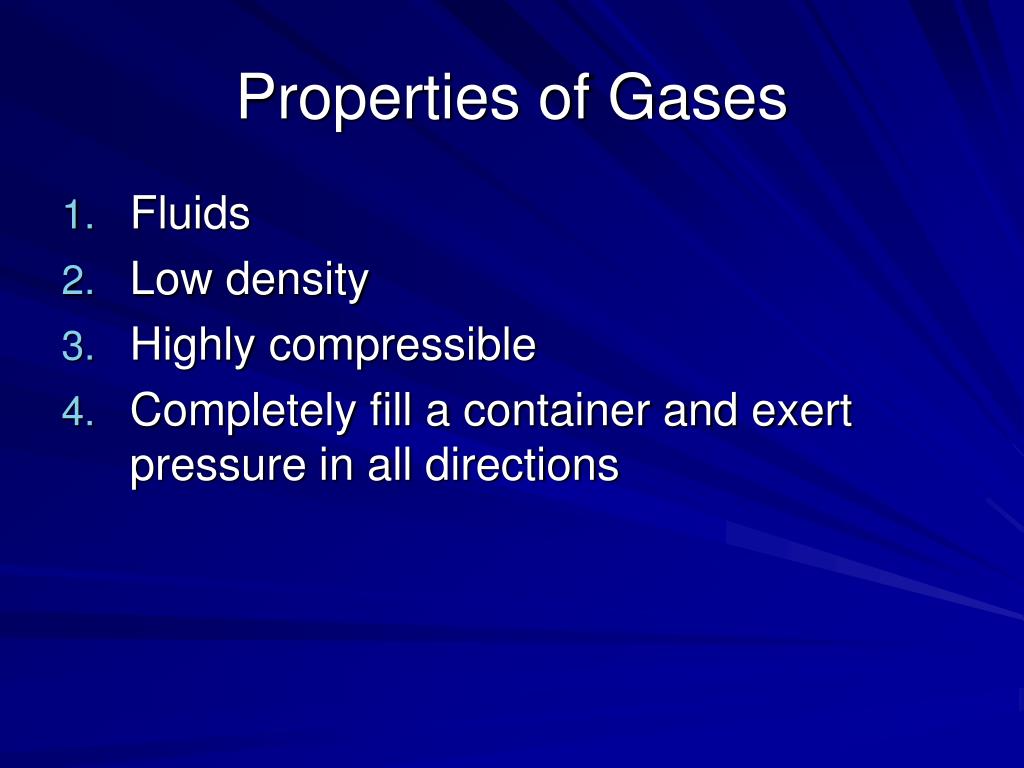 Properties of Gases

1. Fluids
2. Low density
3. Highly compressible
4. Completely fill a container and exert pressure in all directions